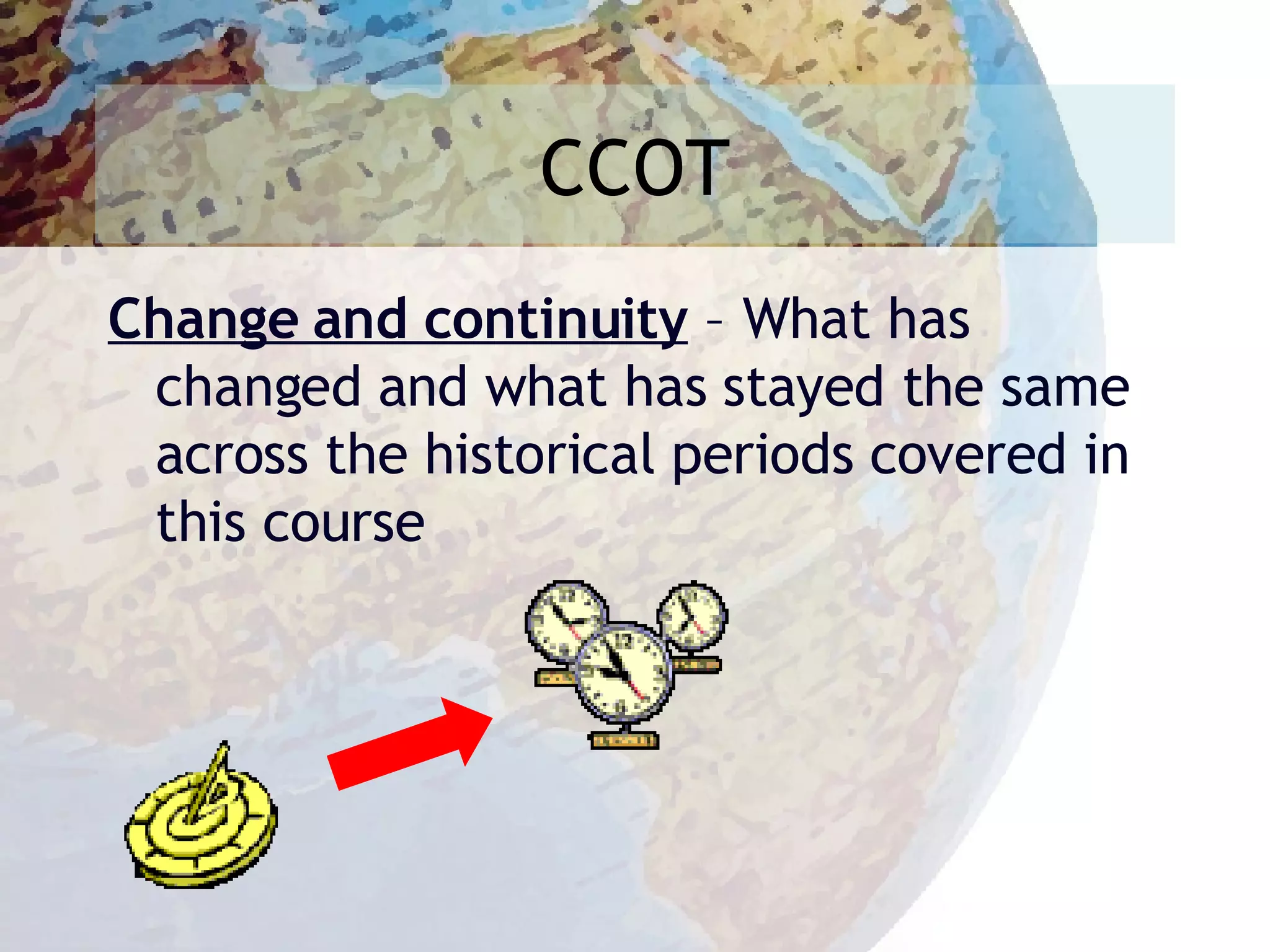 CCOT

Change and continuity – What has changed and what has stayed the same across the historical periods covered in this course